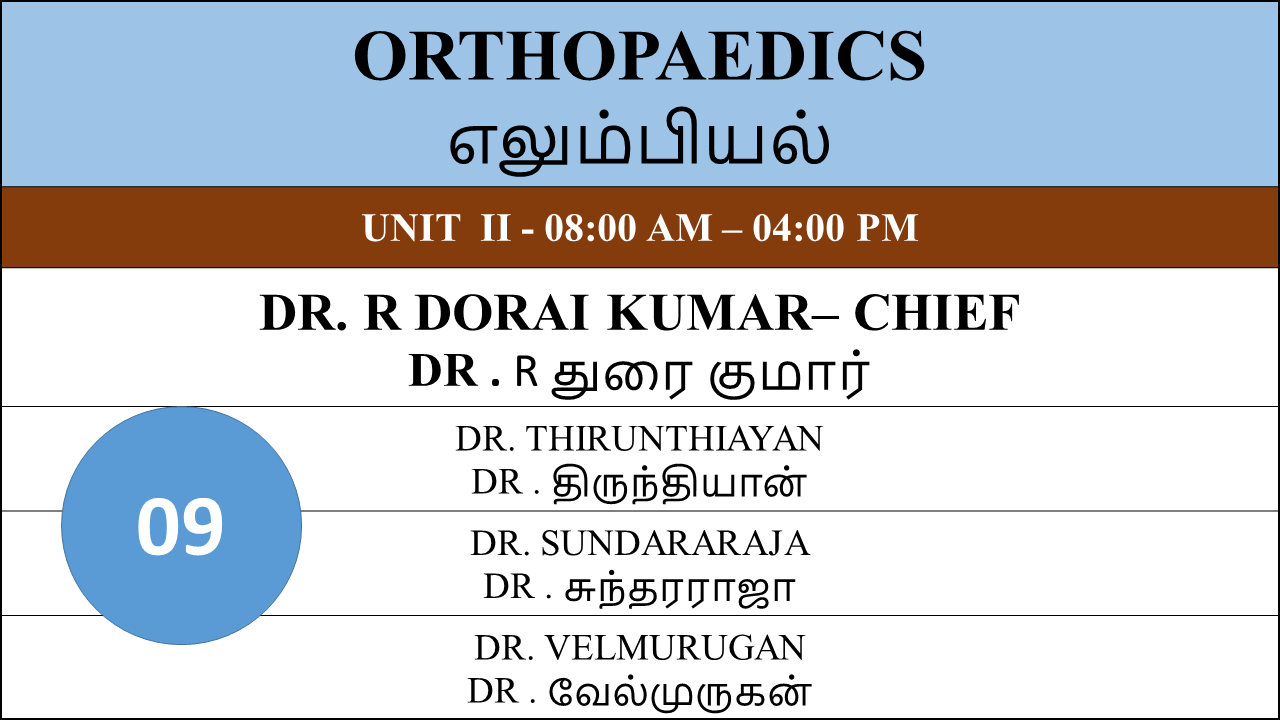 ORTHOPAEDICS
எலும்பியல்

UNIT II - 08:00 AM – 04:00 PM

DR. R DORAI KUMAR– CHIEF
DR . R துரை குமார்

09

DR. THIRUNTHIAYAN
DR . திருந்தியான்

DR. SUNDARARAJA
DR . சுந்தரராஜா

DR. VELMURUGAN
DR . வேல்முருகன்